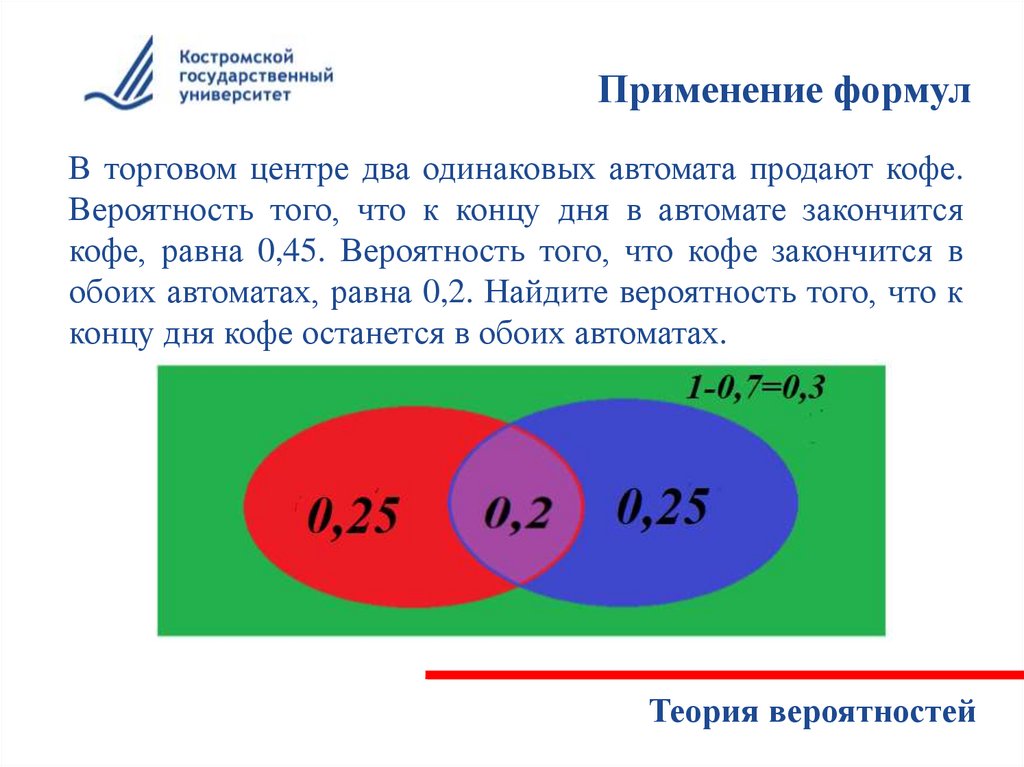 Костромской государственный университет

Применение формул

В торговом центре два одинаковых автомата продают кофе. Вероятность того, что к концу дня в автомате закончится кофе, равна 0,45. Вероятность того, что кофе закончится в обоих автоматах, равна 0,2. Найдите вероятность того, что к концу дня кофе останется в обоих автоматах.

1-0,7=0,3

0,25

0,2

0,25

Теория вероятностей